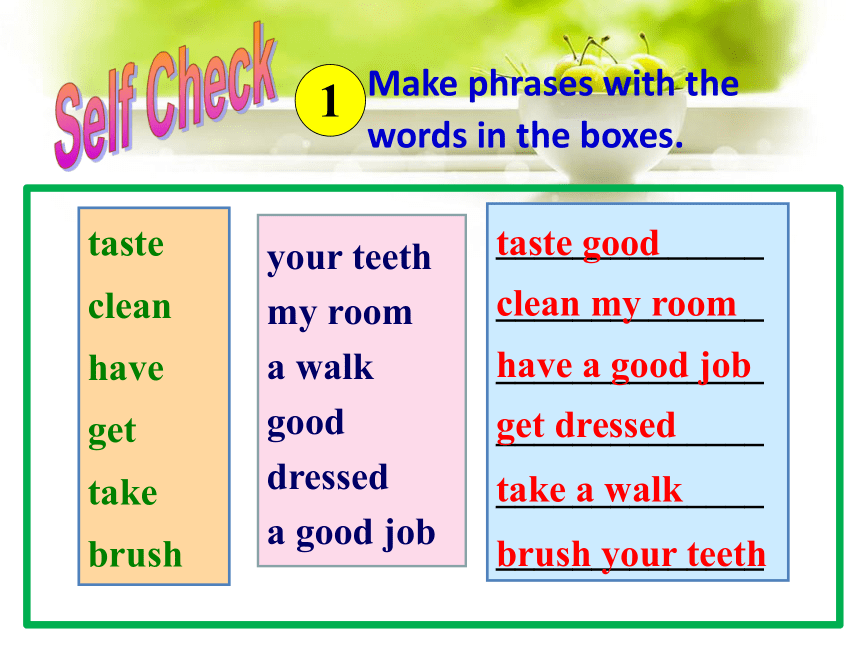 Self Check

1 Make phrases with the words in the boxes.

taste
clean
have
get
take
brush

your teeth
my room
a walk
good
dressed
a good job

taste good
clean my room
have a good job
get dressed
take a walk
brush your teeth